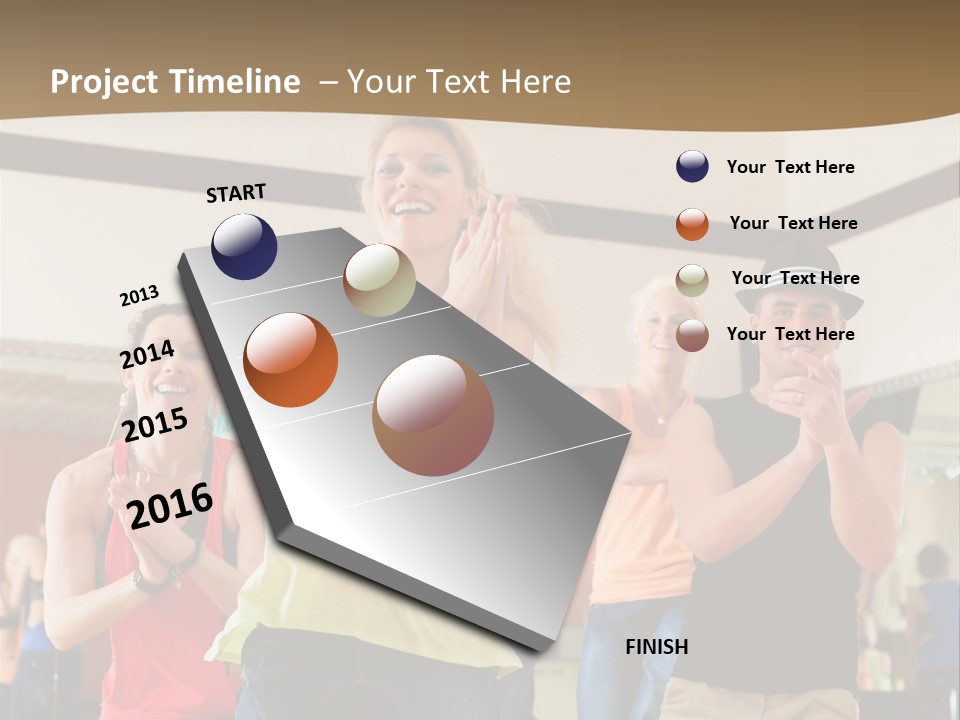 Project Timeline – Your Text Here

START

2013

2014

2015

2016

FINISH

Your Text Here

Your Text Here

Your Text Here

Your Text Here